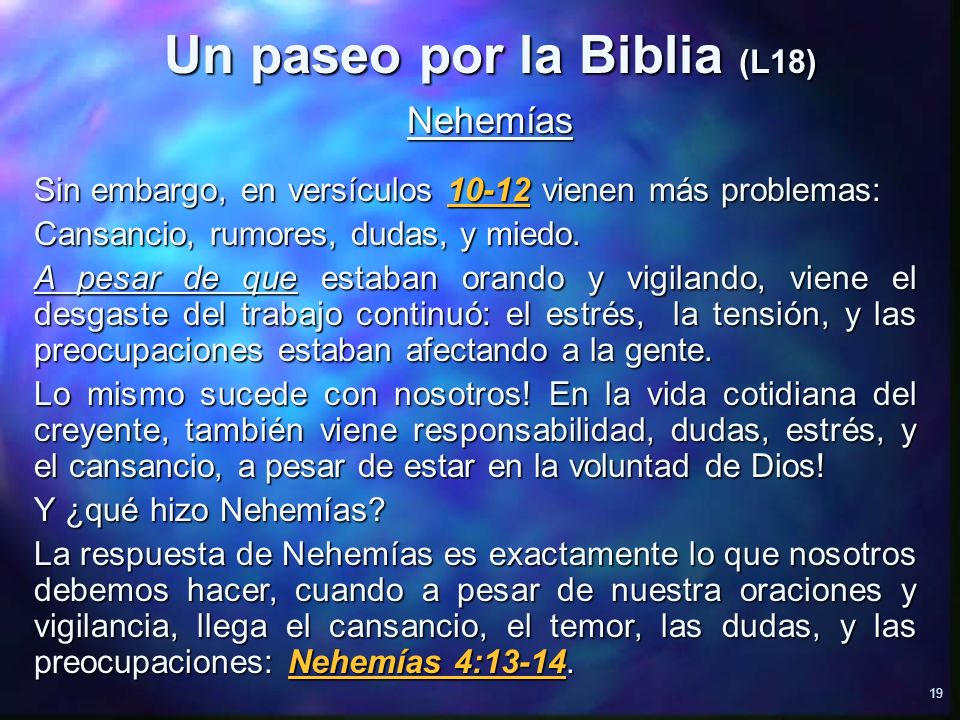 Un paseo por la Biblia (L18)

Nehemías

Sin embargo, en versículos 10-12 vienen más problemas:

Cansancio, rumores, dudas, y miedo.

A pesar de que estaban orando y vigilando, viene el desgaste del trabajo continuó: el estrés, la tensión, y las preocupaciones estaban afectando a la gente.

Lo mismo sucede con nosotros! En la vida cotidiana del creyente, también viene responsabilidad, dudas, estrés, y el cansancio, a pesar de estar en la voluntad de Dios!

Y ¿qué hizo Nehemías?

La respuesta de Nehemías es exactamente lo que nosotros debemos hacer, cuando a pesar de nuestra oraciones y vigilancia, llega el cansancio, el temor, las dudas, y las preocupaciones: Nehemías 4:13-14.

19